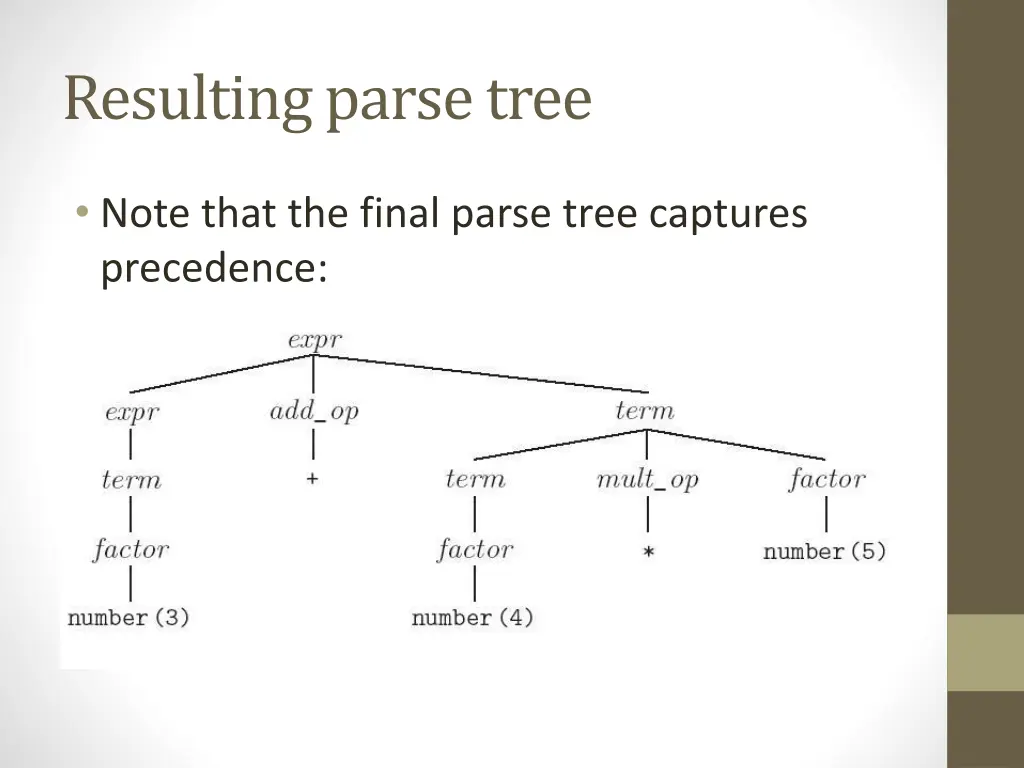 Resulting parse tree

• Note that the final parse tree captures precedence:

expr

expr add_op term

term + term mult_op factor

factor factor * number(5)

number(3) number(4)